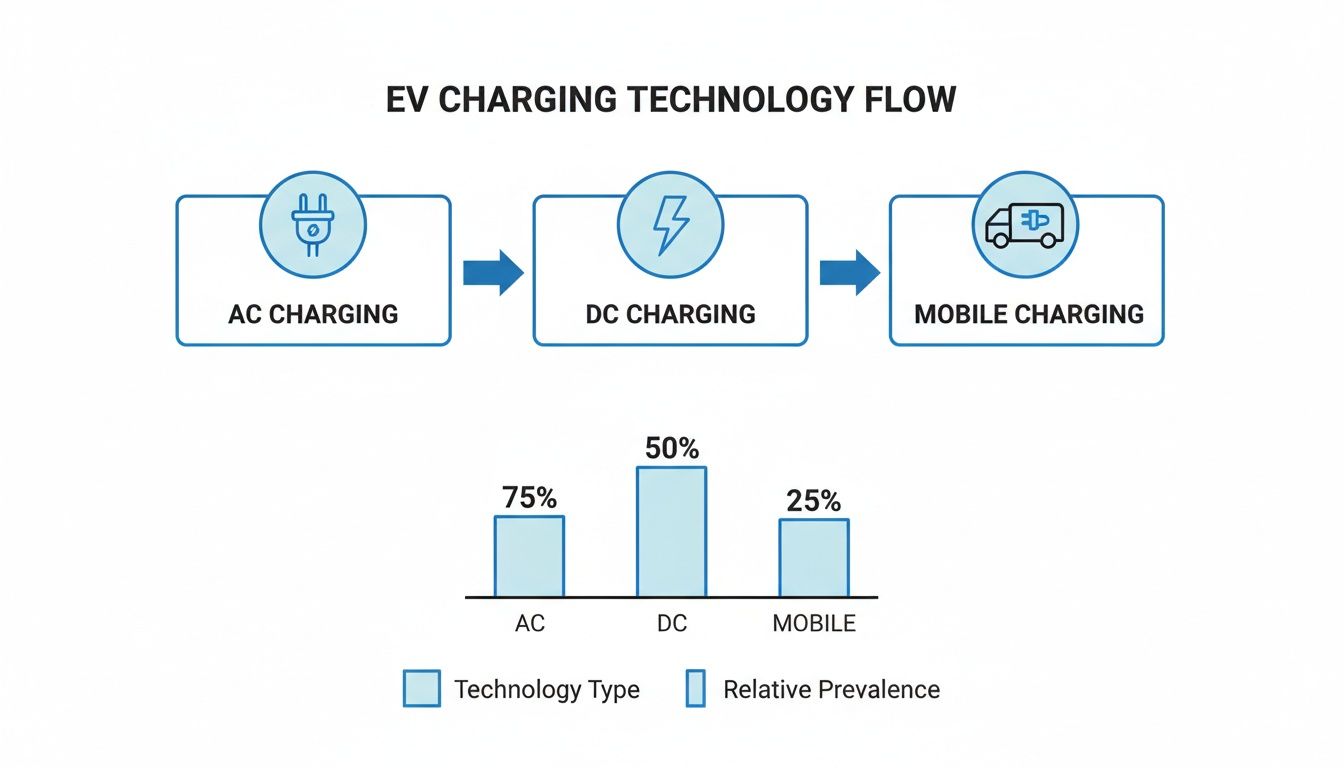 EV CHARGING TECHNOLOGY FLOW

AC CHARGING

DC CHARGING

MOBILE CHARGING

75%
50%
25%

AC
DC
MOBILE

Technology Type
Relative Prevalence